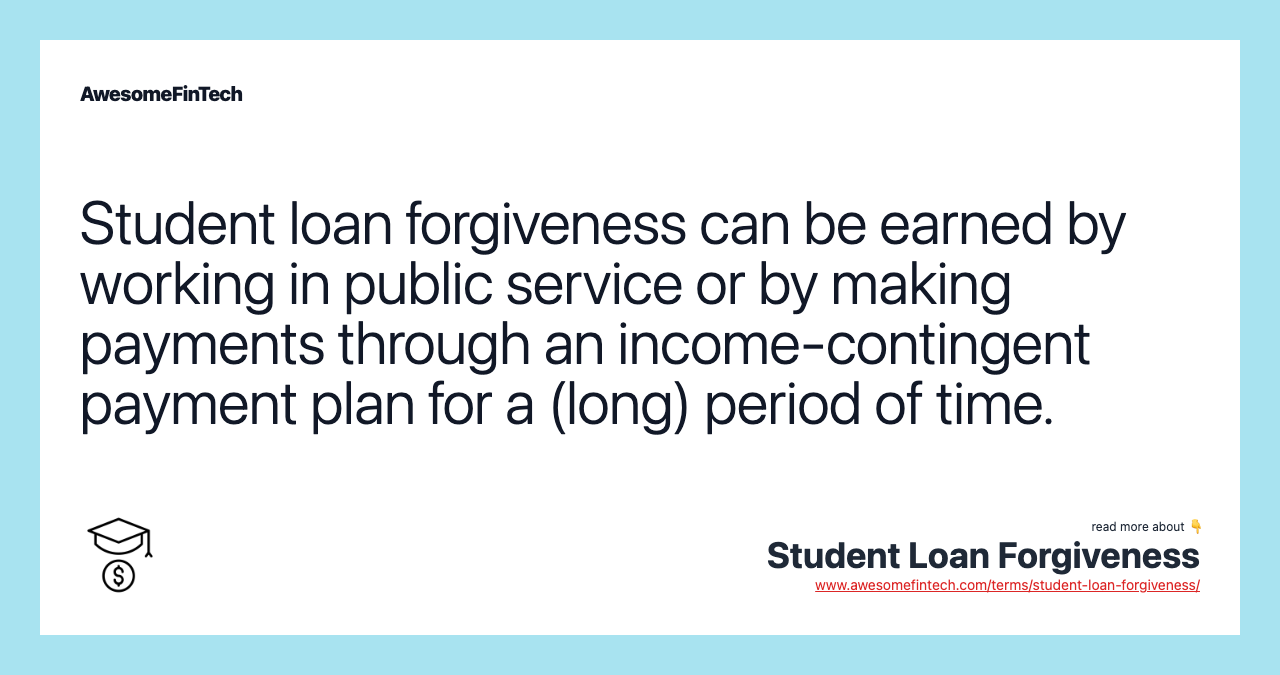 AwesomeFinTech

Student loan forgiveness can be earned by working in public service or by making payments through an income-contingent payment plan for a (long) period of time.

read more about 👇
Student Loan Forgiveness
www.awesomefintech.com/terms/student-loan-forgiveness/